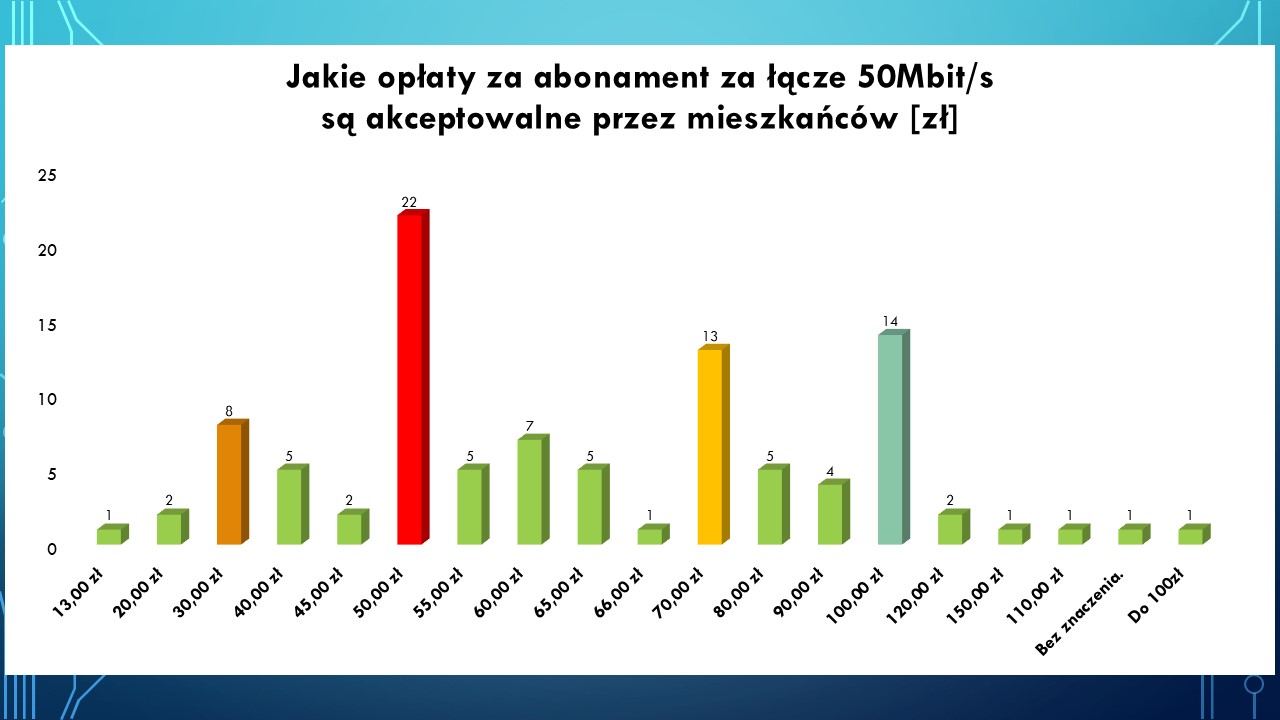 Jakie opłaty za abonament za łącze 50Mbit/s są akceptowalne przez mieszkańców [zł]

25
20
15
10
5
0

1
2
8
5
2
22
5
7
5
1
13
5
4
14
2
1
1
1
1

13,00 zł
20,00 zł
30,00 zł
40,00 zł
45,00 zł
50,00 zł
55,00 zł
60,00 zł
65,00 zł
66,00 zł
70,00 zł
80,00 zł
90,00 zł
100,00 zł
120,00 zł
150,00 zł
110,00 zł
Bez znaczenia.
Do 100zł